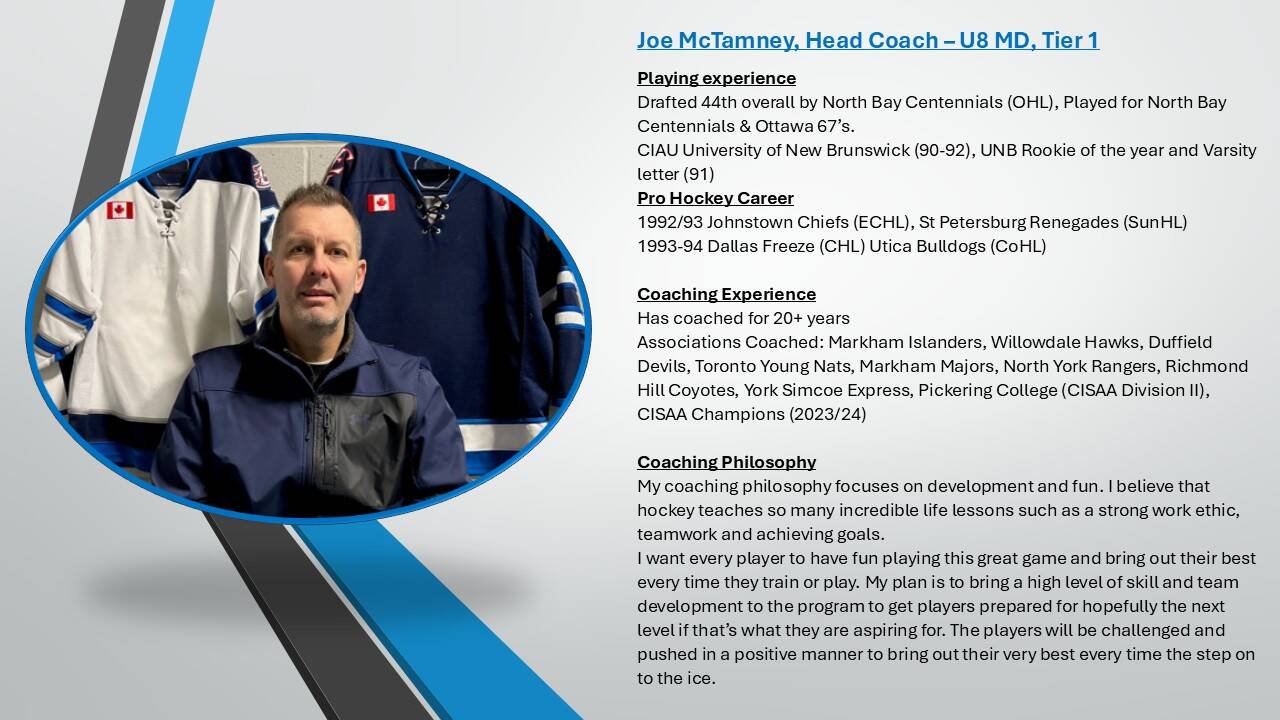 Joe McTamney, Head Coach – U8 MD, Tier 1

Playing experience
Drafted 44th overall by North Bay Centennials (OHL), Played for North Bay Centennials & Ottawa 67's.
CIAU University of New Brunswick (90-92), UNB Rookie of the year and Varsity letter (91)
Pro Hockey Career
1992/93 Johnstown Chiefs (ECHL), St Petersburg Renegades (SunHL)
1993-94 Dallas Freeze (CHL) Utica Bulldogs (CoHL)

Coaching Experience
Has coached for 20+ years
Associations Coached: Markham Islanders, Willowdale Hawks, Duffield Devils, Toronto Young Nats, Markham Majors, North York Rangers, Richmond Hill Coyotes, York Simcoe Express, Pickering College (CISAA Division II), CISAA Champions (2023/24)

Coaching Philosophy
My coaching philosophy focuses on development and fun. I believe that hockey teaches so many incredible life lessons such as a strong work ethic, teamwork and achieving goals.
I want every player to have fun playing this great game and bring out their best every time they train or play. My plan is to bring a high level of skill and team development to the program to get players prepared for hopefully the next level if that's what they are aspiring for. The players will be challenged and pushed in a positive manner to bring out their very best every time the step on to the ice.